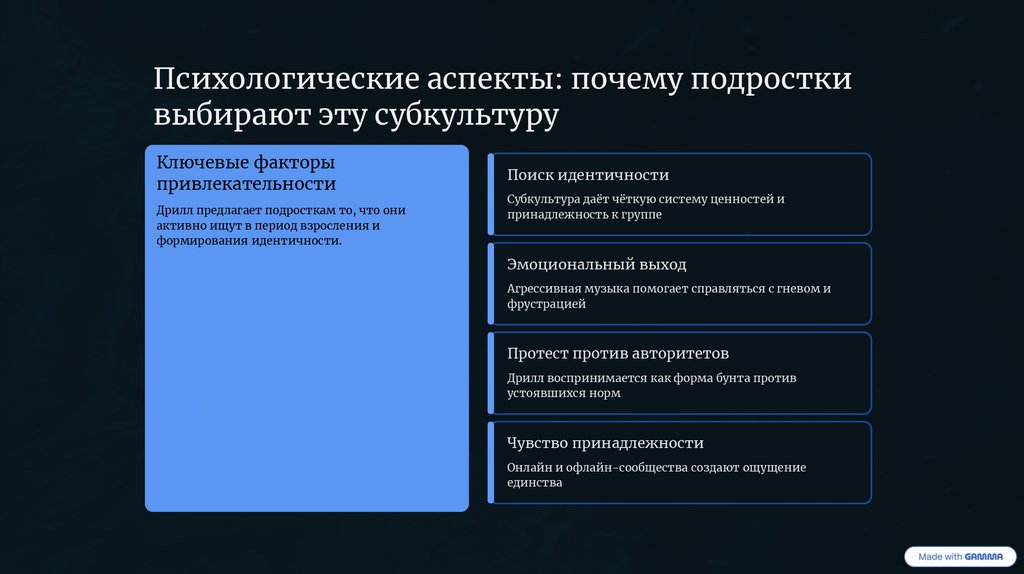 Психологические аспекты: почему подростки выбирают эту субкультуру

Ключевые факторы привлекательности

Дрилл предлагает подросткам то, что они активно ищут в период взросления и формирования идентичности.

Поиск идентичности

Субкультура даёт чёткую систему ценностей и принадлежность к группе

Эмоциональный выход

Агрессивная музыка помогает справляться с гневом и фрустрацией

Протест против авторитетов

Дрилл воспринимается как форма бунта против устоявшихся норм

Чувство принадлежности

Онлайн и офлайн-сообщества создают ощущение единства

Made with GAMMA